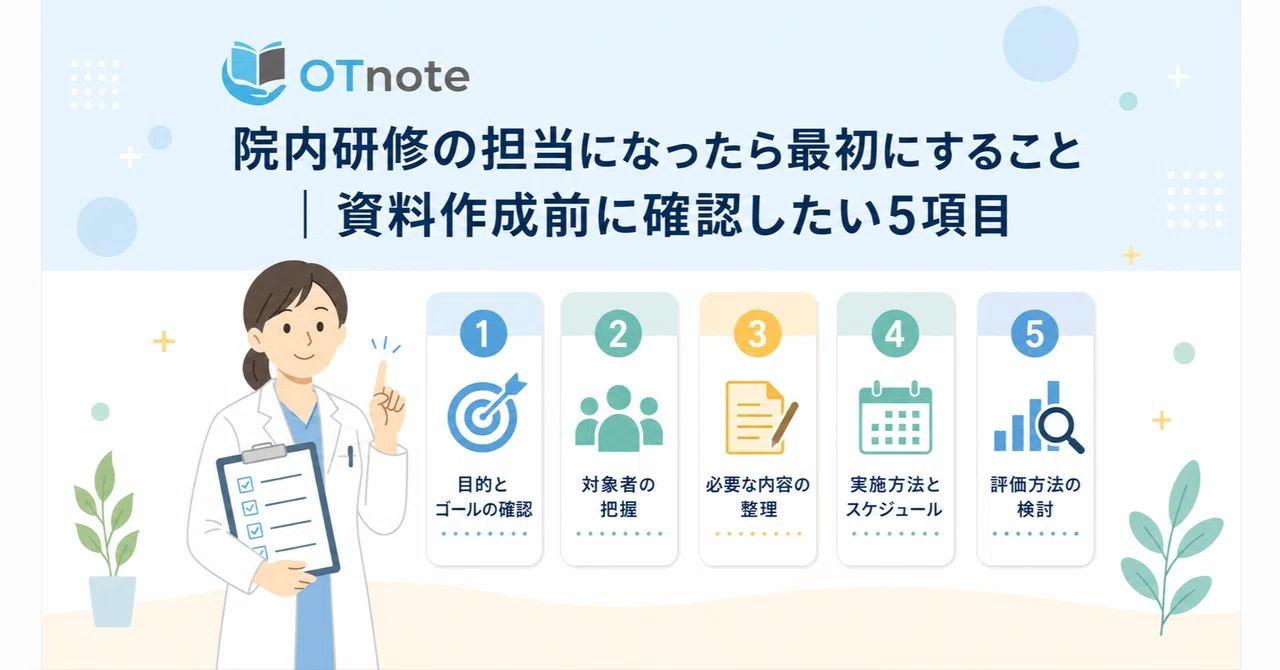 OTnote

院内研修の担当になったら最初にすること
｜資料作成前に確認したい5項目

1
目的と
ゴールの確認

2
対象者の
把握

3
必要な内容の
整理

4
実施方法と
スケジュール

5
評価方法の
検討